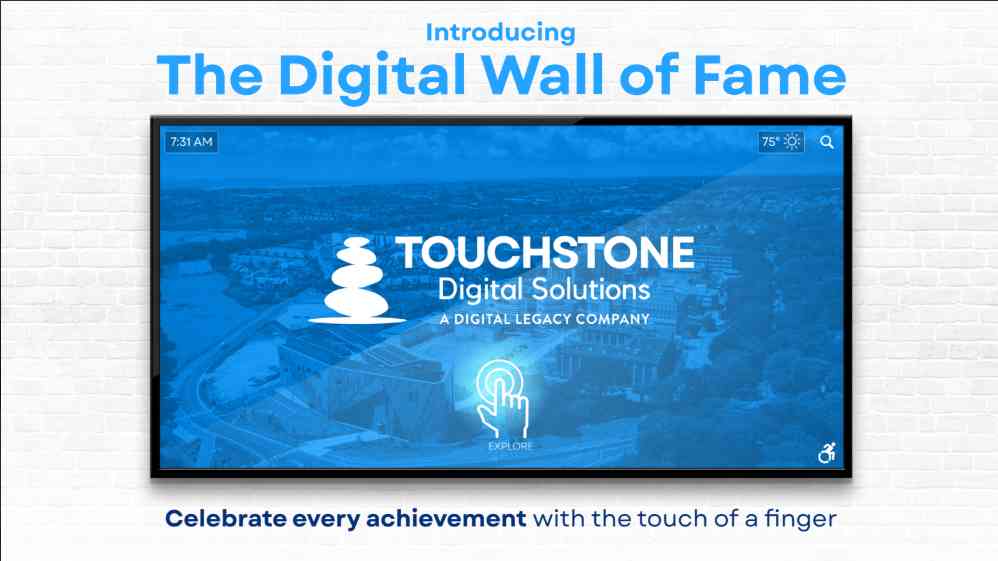 Introducing
The Digital Wall of Fame

7:31 AM

75°

TOUCHSTONE
Digital Solutions
A DIGITAL LEGACY COMPANY

EXPLORE

Celebrate every achievement with the touch of a finger